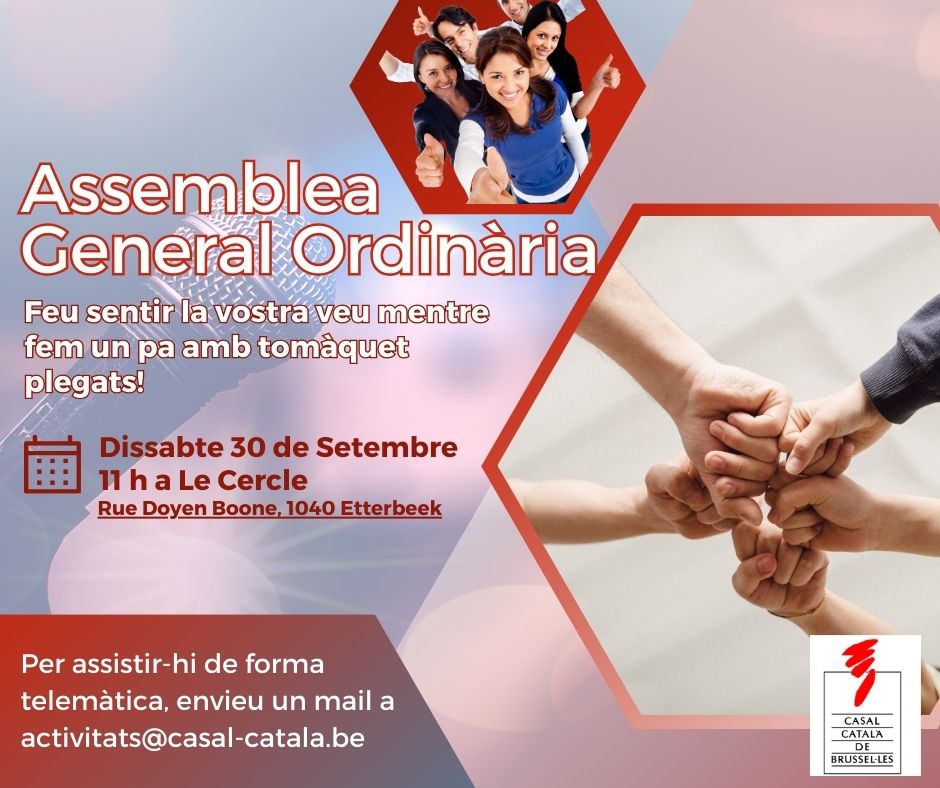 Assemblea General Ordinària

Feu sentir la vostra veu mentre fem un pa amb tomàquet plegats!

Dissabte 30 de Setembre
11 h a Le Cercle
Rue Doyen Boone, 1040 Etterbeek

Per assistir-hi de forma telemàtica, envieu un mail a activitats@casal-catala.be

CASAL CATALÀ DE BRUSSEL·LES